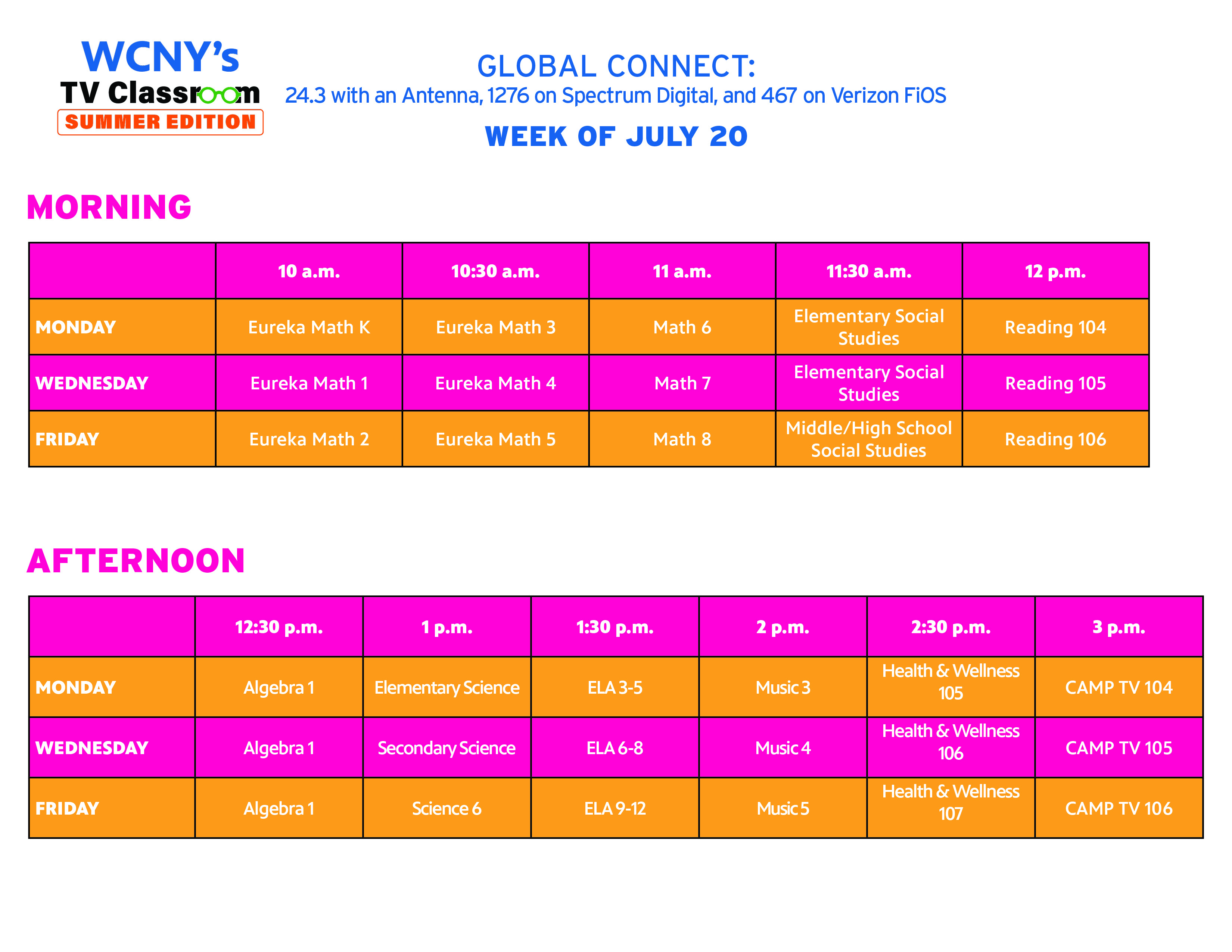 WCNY's
TV Classroom
SUMMER EDITION

GLOBAL CONNECT:
24.3 with an Antenna, 1276 on Spectrum Digital, and 467 on Verizon FiOS

WEEK OF JULY 20

MORNING

| | 10 a.m. | 10:30 a.m. | 11 a.m. | 11:30 a.m. | 12 p.m. |
|---|---|---|---|---|---|
| MONDAY | Eureka Math K | Eureka Math 3 | Math 6 | Elementary Social Studies | Reading 104 |
| WEDNESDAY | Eureka Math 1 | Eureka Math 4 | Math 7 | Elementary Social Studies | Reading 105 |
| FRIDAY | Eureka Math 2 | Eureka Math 5 | Math 8 | Middle/High School Social Studies | Reading 106 |

AFTERNOON

| | 12:30 p.m. | 1 p.m. | 1:30 p.m. | 2 p.m. | 2:30 p.m. | 3 p.m. |
|---|---|---|---|---|---|---|
| MONDAY | Algebra 1 | Elementary Science | ELA 3-5 | Music 3 | Health & Wellness 105 | CAMP TV 104 |
| WEDNESDAY | Algebra 1 | Secondary Science | ELA 6-8 | Music 4 | Health & Wellness 106 | CAMP TV 105 |
| FRIDAY | Algebra 1 | Science 6 | ELA 9-12 | Music 5 | Health & Wellness 107 | CAMP TV 106 |